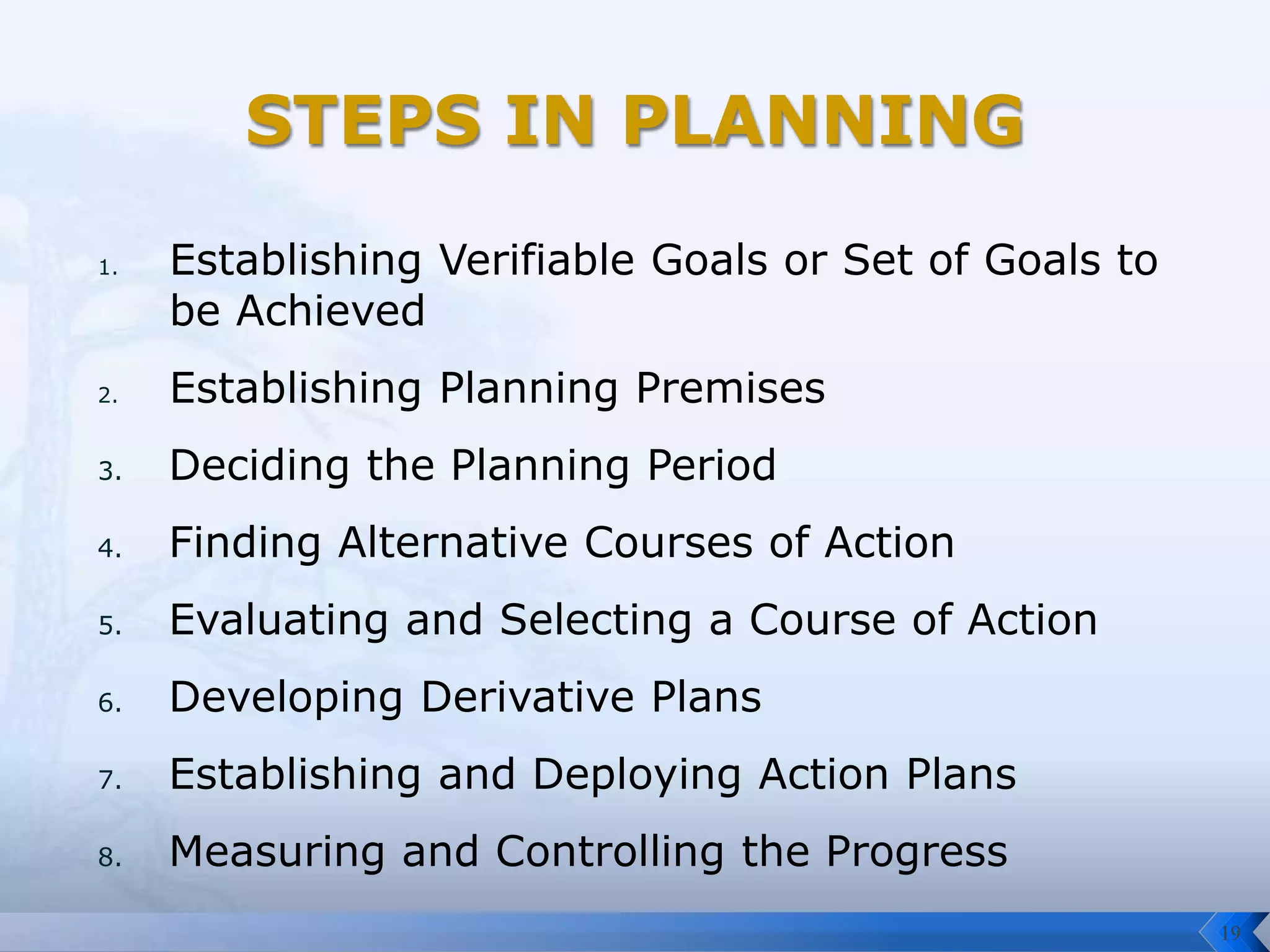 STEPS IN PLANNING

1. Establishing Verifiable Goals or Set of Goals to be Achieved
2. Establishing Planning Premises
3. Deciding the Planning Period
4. Finding Alternative Courses of Action
5. Evaluating and Selecting a Course of Action
6. Developing Derivative Plans
7. Establishing and Deploying Action Plans
8. Measuring and Controlling the Progress

19